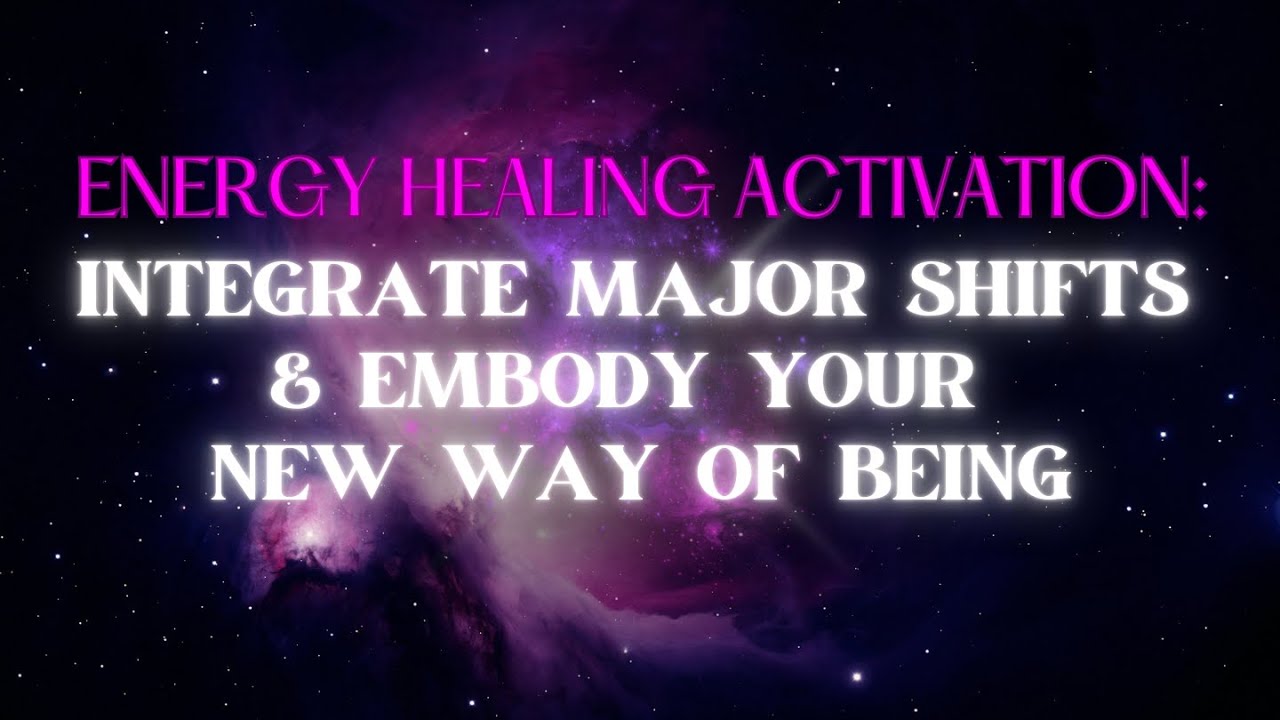 ENERGY HEALING ACTIVATION:

INTEGRATE MAJOR SHIFTS & EMBODY YOUR NEW WAY OF BEING